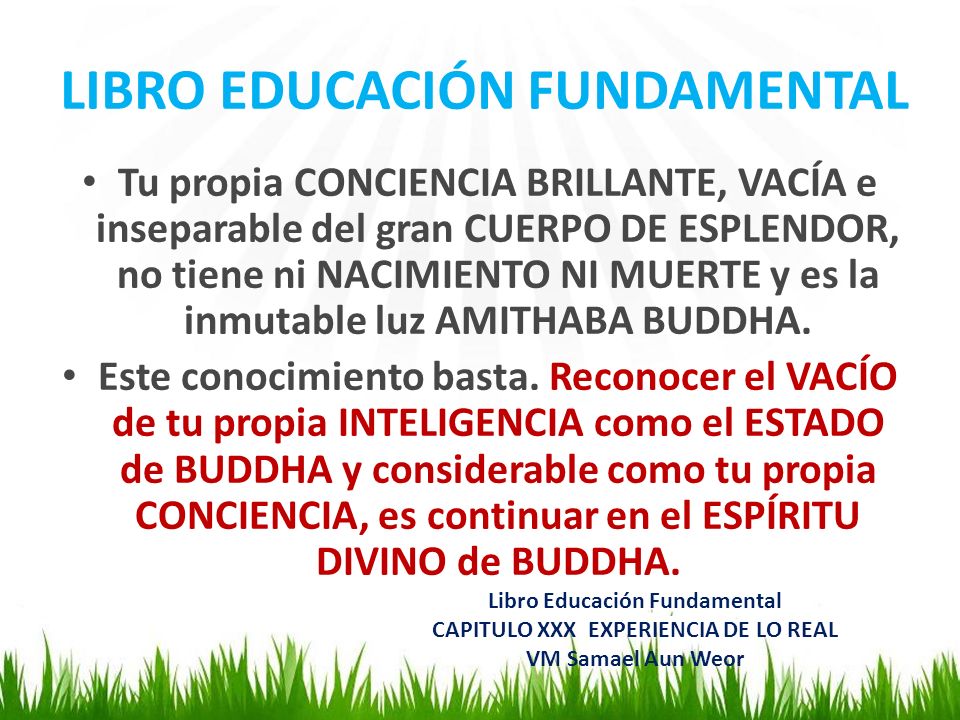 LIBRO EDUCACIÓN FUNDAMENTAL

• Tu propia CONCIENCIA BRILLANTE, VACÍA e inseparable del gran CUERPO DE ESPLENDOR, no tiene ni NACIMIENTO NI MUERTE y es la inmutable luz AMITHABA BUDDHA.

• Este conocimiento basta. Reconocer el VACÍO de tu propia INTELIGENCIA como el ESTADO de BUDDHA y considerable como tu propia CONCIENCIA, es continuar en el ESPÍRITU DIVINO de BUDDHA.

Libro Educación Fundamental
CAPITULO XXX EXPERIENCIA DE LO REAL
VM Samael Aun Weor